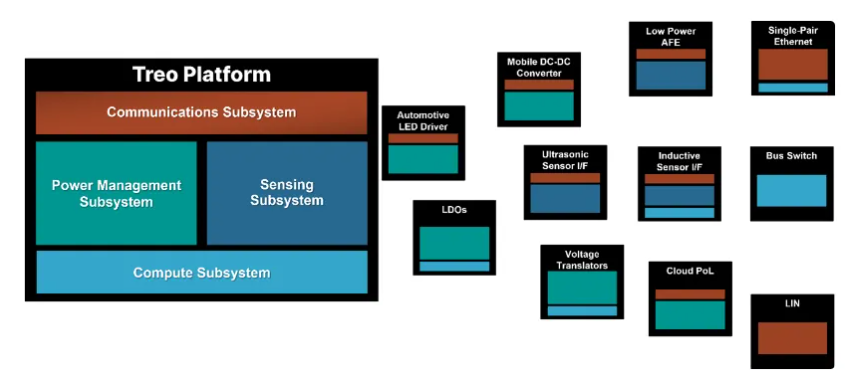 Treo Platform

Communications Subsystem

Power Management Subsystem

Sensing Subsystem

Compute Subsystem

Automotive LED Driver

LDOs

Mobile DC-DC Converter

Ultrasonic Sensor I/F

Voltage Translators

Low Power AFE

Inductive Sensor I/F

Cloud PoL

Single-Pair Ethernet

Bus Switch

LIN